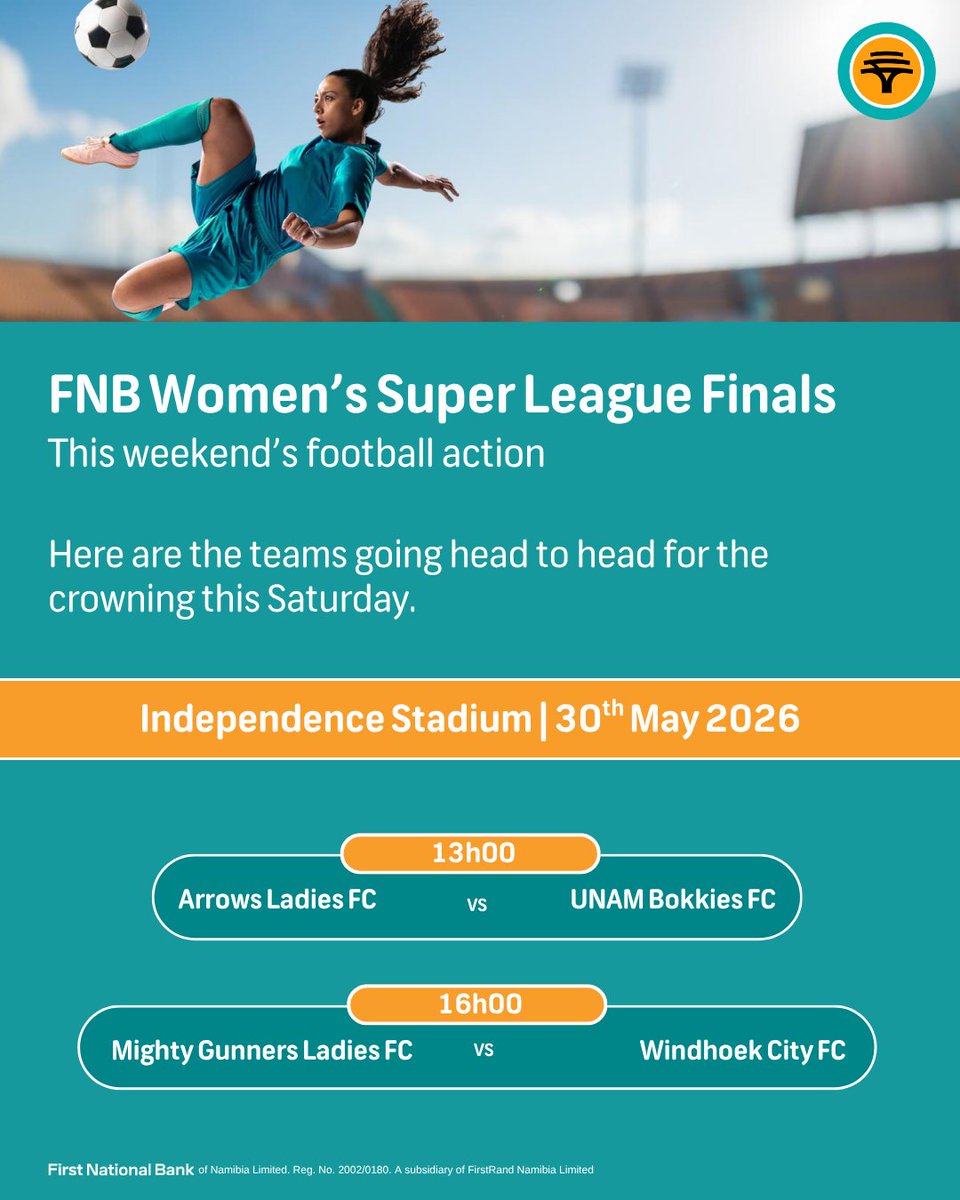 FNB Women's Super League Finals
This weekend's football action

Here are the teams going head to head for the crowning this Saturday.

Independence Stadium | 30$^{th}$ May 2026

13h00
Arrows Ladies FC vs UNAM Bokkies FC

16h00
Mighty Gunners Ladies FC vs Windhoek City FC

First National Bank of Namibia Limited. Reg. No. 2002/0180. A subsidiary of FirstRand Namibia Limited